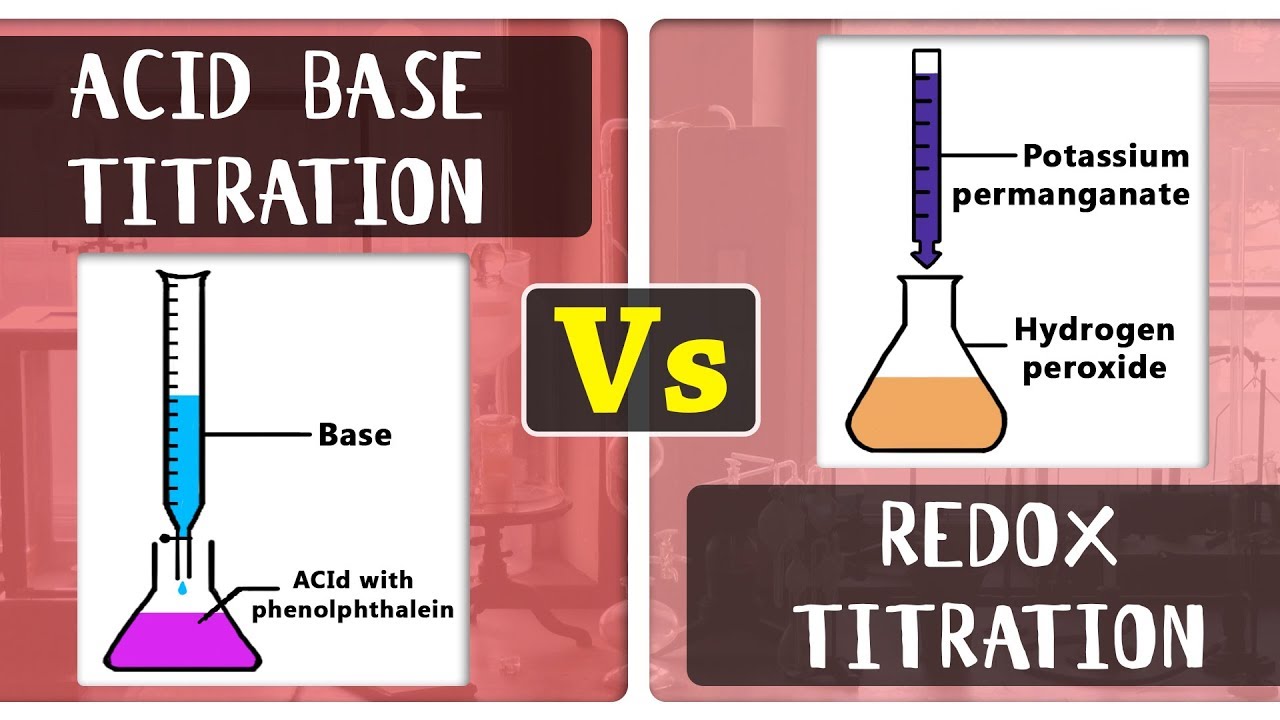 ACID BASE TITRATION

Base

ACId with phenolphthalein

Vs

Potassium permanganate

Hydrogen peroxide

REDOX TITRATION